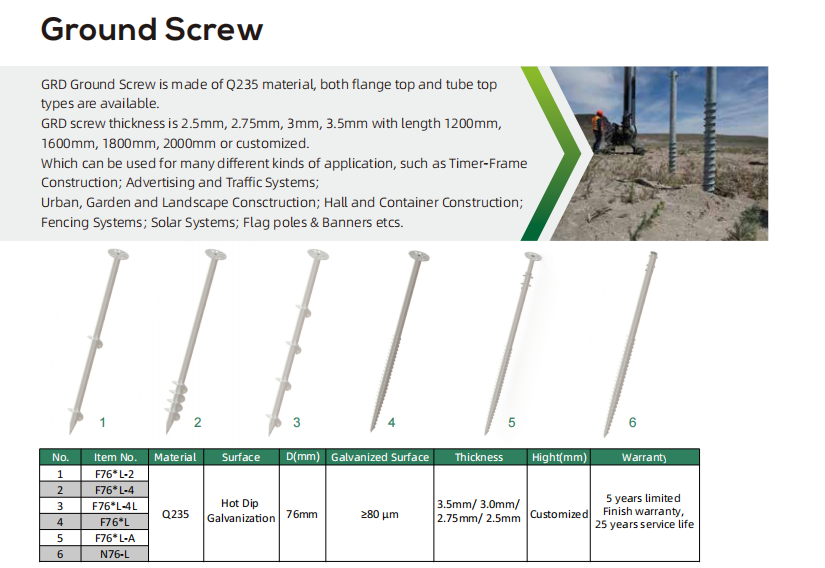 Ground Screw

GRD Ground Screw is made of Q235 material, both flange top and tube top types are available.
GRD screw thickness is 2.5mm, 2.75mm, 3mm, 3.5mm with length 1200mm, 1600mm, 1800mm, 2000mm or customized.
Which can be used for many different kinds of application, such as Timer-Frame Construction; Advertising and Traffic Systems;
Urban, Garden and Landscape Consctruction; Hall and Container Construction; Fencing Systems; Solar Systems; Flag poles & Banners etcs.

1 2 3 4 5 6

| No. | Item No. | Material | Surface | D(mm) | Galvanized Surface | Thickness | Hight(mm) | Warranty |
|---|---|---|---|---|---|---|---|---|
| 1 | F76*L-2 | Q235 | Hot Dip Galvanization | 76mm | ≥80 µm | 3.5mm/ 3.0mm/ 2.75mm/ 2.5mm | Customized | 5 years limited Finish warranty, 25 years service life |
| 2 | F76*L-4 | | | | | | | |
| 3 | F76*L-4L | | | | | | | |
| 4 | F76*L | | | | | | | |
| 5 | F76*L-A | | | | | | | |
| 6 | N76-L | | | | | | | |